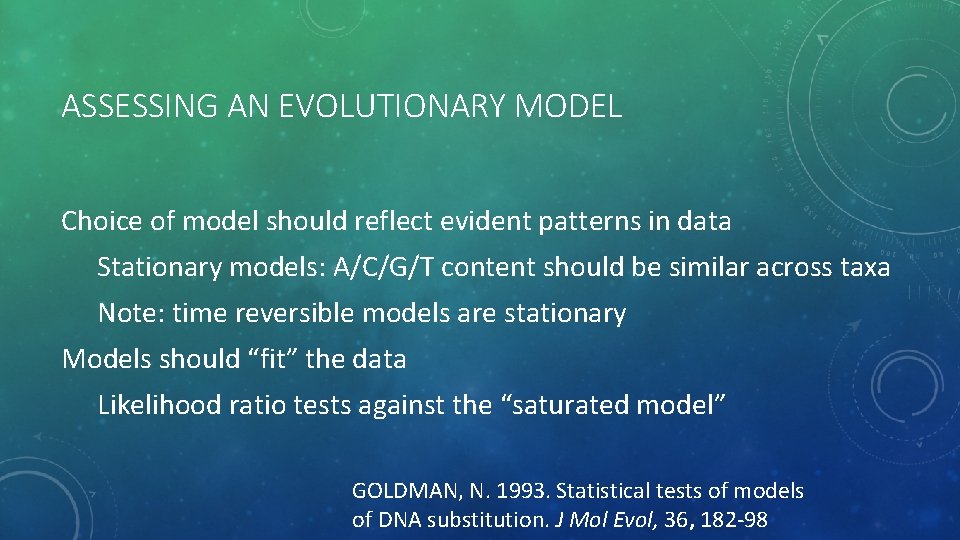 ASSESSING AN EVOLUTIONARY MODEL

Choice of model should reflect evident patterns in data

Stationary models: A/C/G/T content should be similar across taxa

Note: time reversible models are stationary

Models should “fit” the data

Likelihood ratio tests against the “saturated model”

GOLDMAN, N. 1993. Statistical tests of models of DNA substitution. J Mol Evol, 36, 182-98